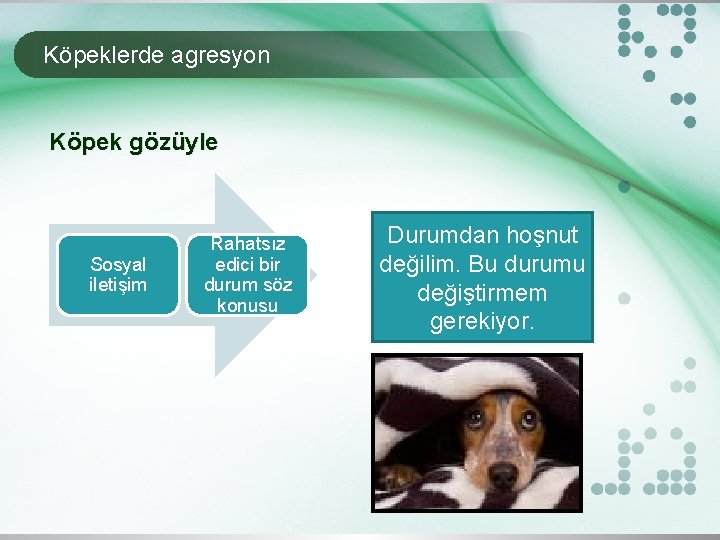 Köpeklerde agresyon

Köpek gözüyle

Sosyal iletişim

Rahatsız edici bir durum söz konusu

Durumdan hoşnut değilim. Bu durumu değiştirmem gerekiyor.